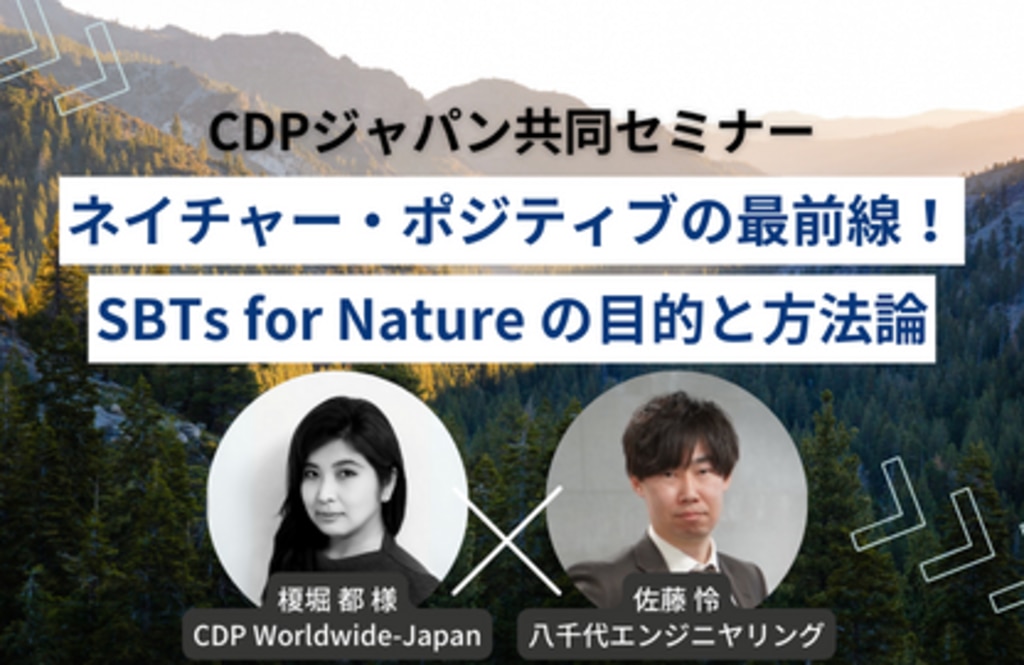 CDPジャパン共同セミナー

ネイチャー・ポジティブの最前線！

SBTs for Nature の目的と方法論

榎堀 都 様
CDP Worldwide-Japan

佐藤 怜
八千代エンジニヤリング